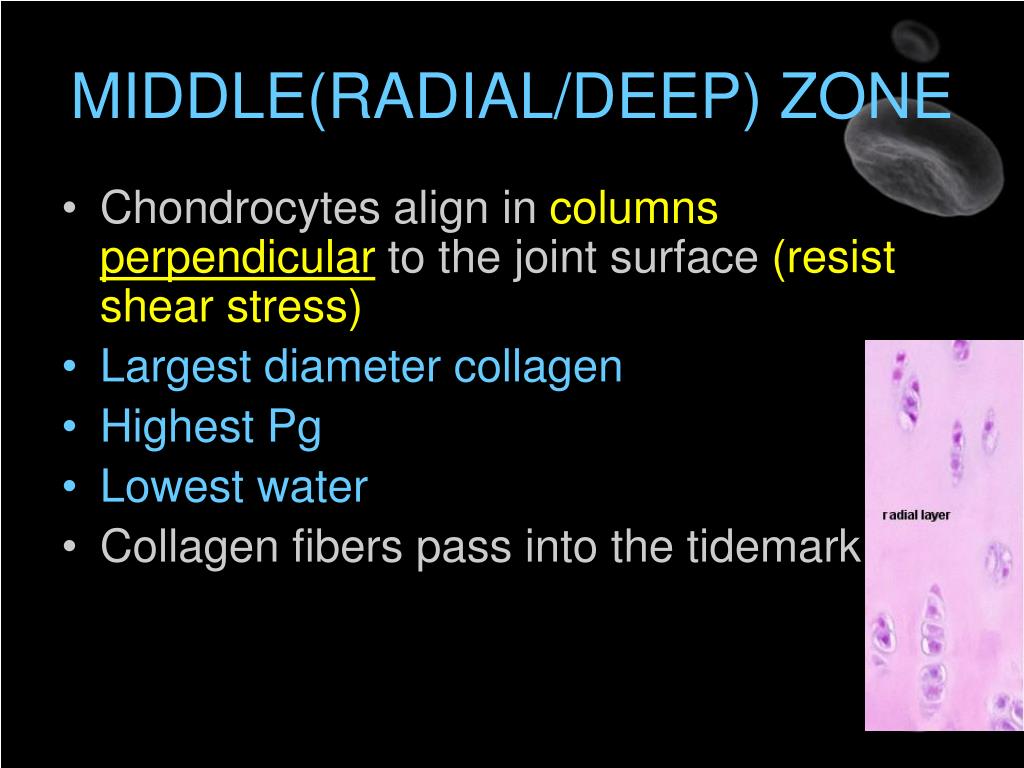 MIDDLE(RADIAL/DEEP) ZONE

• Chondrocytes align in columns perpendicular to the joint surface (resist shear stress)
• Largest diameter collagen
• Highest Pg
• Lowest water
• Collagen fibers pass into the tidemark

radial layer